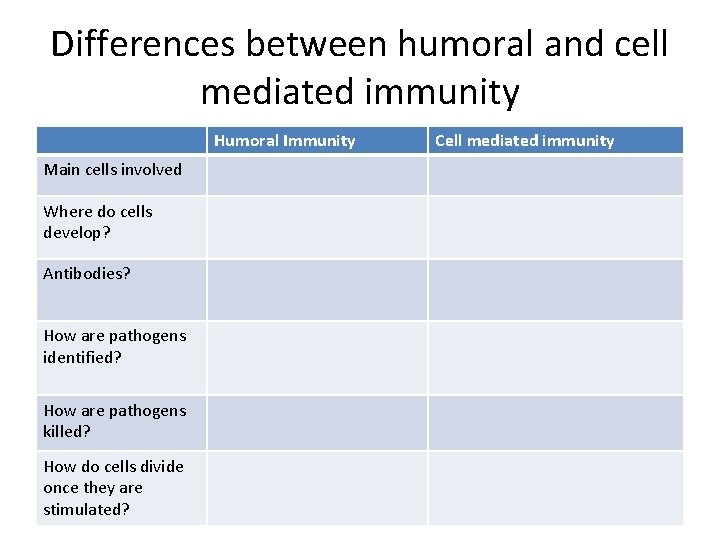 Differences between humoral and cell mediated immunity

| | Humoral Immunity | Cell mediated immunity |
|---|---|---|
| Main cells involved | | |
| Where do cells develop? | | |
| Antibodies? | | |
| How are pathogens identified? | | |
| How are pathogens killed? | | |
| How do cells divide once they are stimulated? | | |